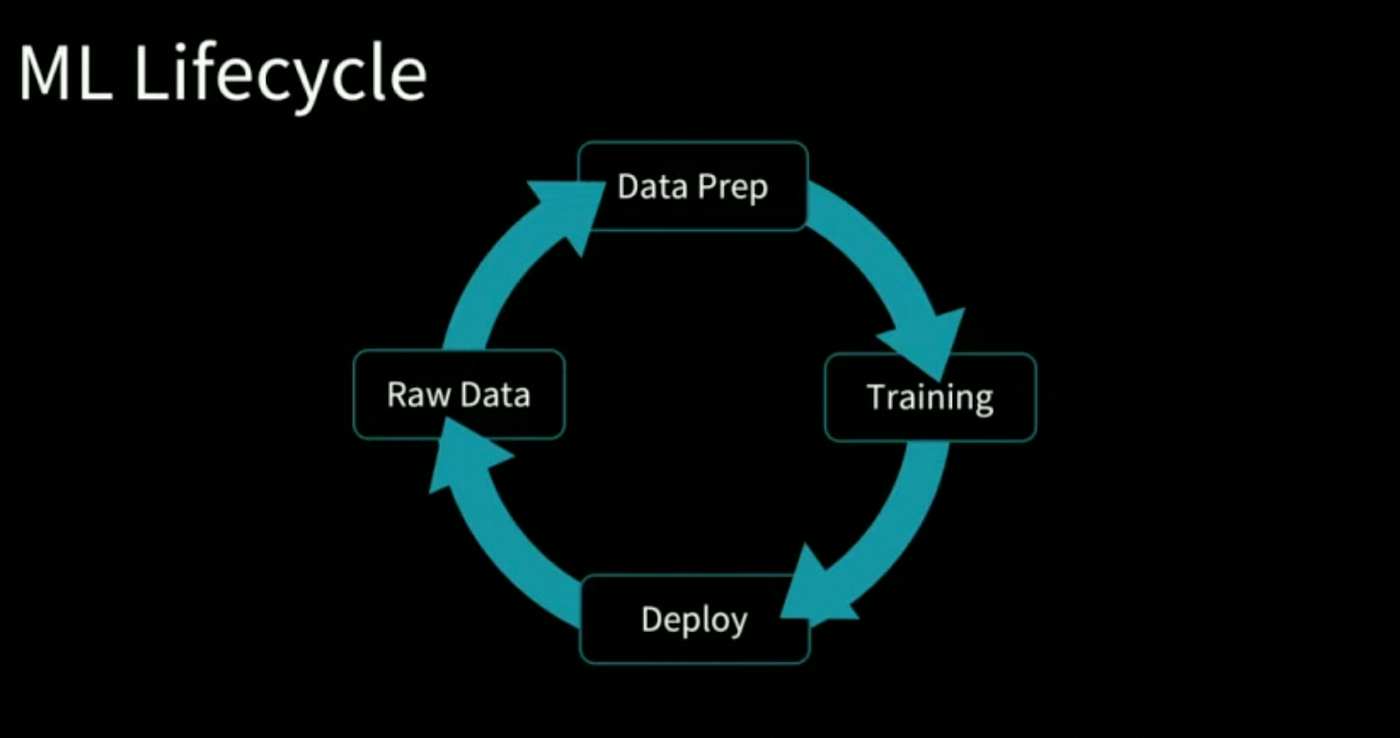 ML Lifecycle

Data Prep

Training

Deploy

Raw Data